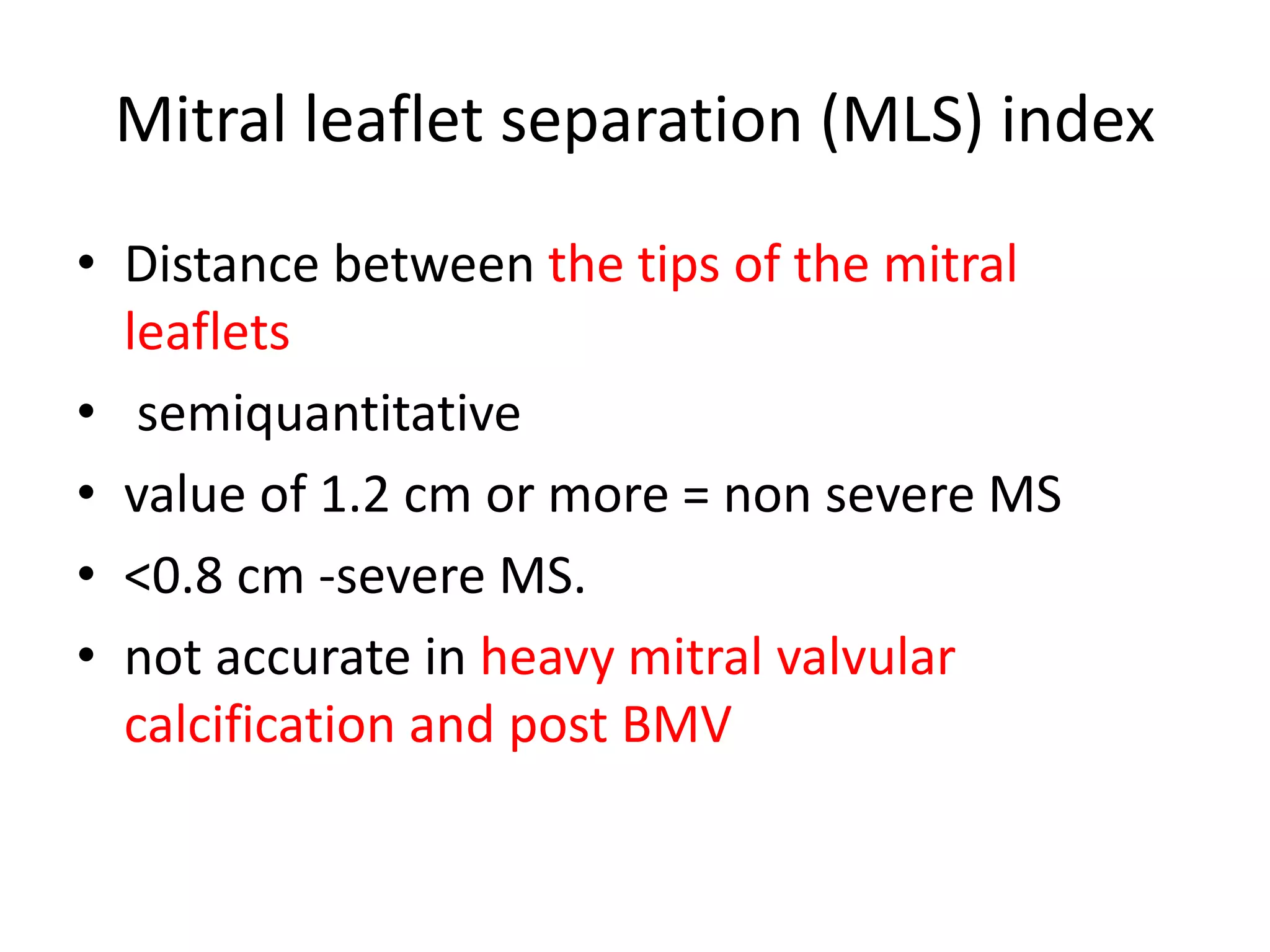 Mitral leaflet separation (MLS) index

• Distance between the tips of the mitral leaflets
• semiquantitative
• value of 1.2 cm or more = non severe MS
• <0.8 cm -severe MS.
• not accurate in heavy mitral valvular calcification and post BMV